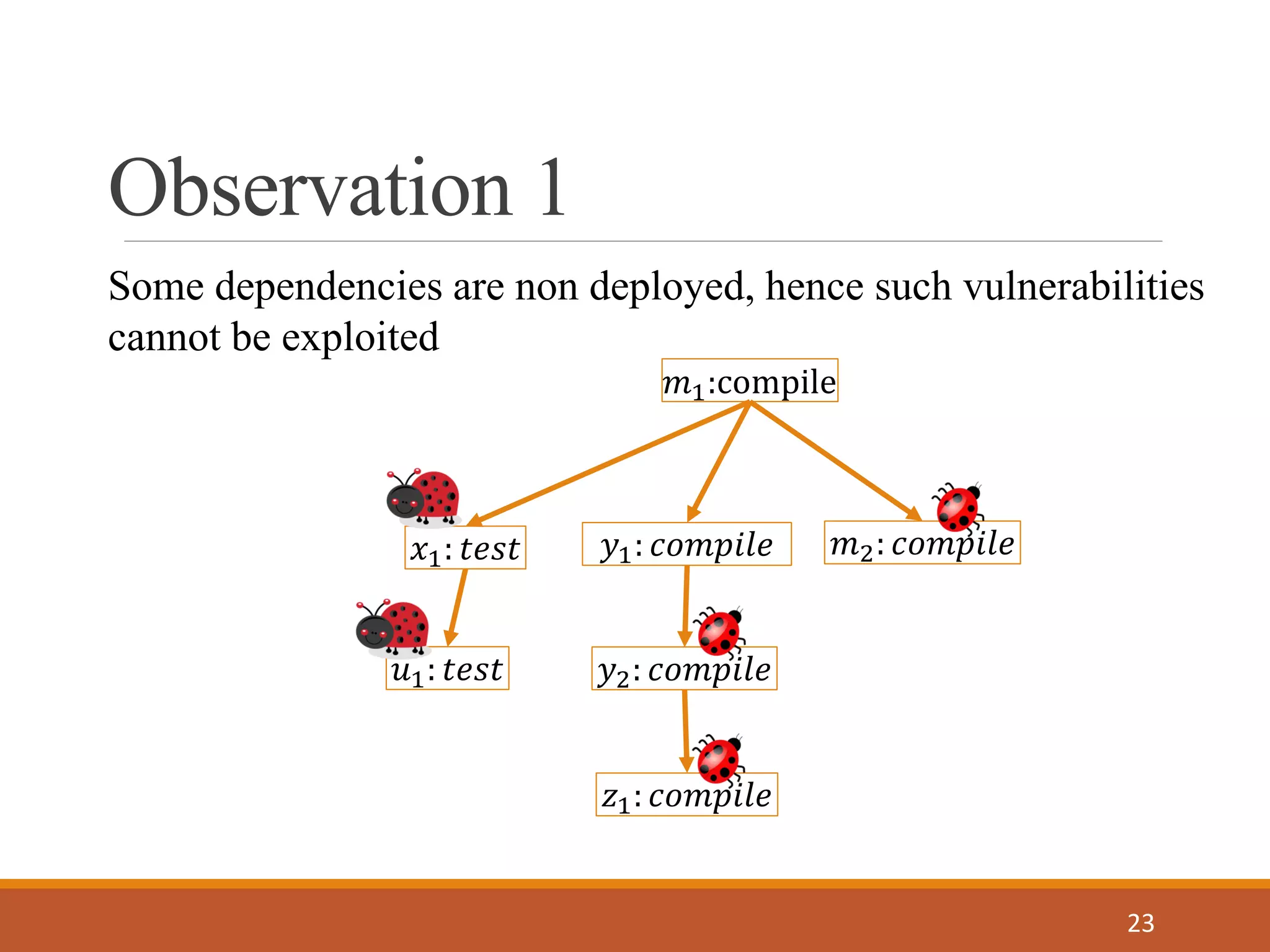 Observation 1

Some dependencies are non deployed, hence such vulnerabilities cannot be exploited

$m_1$:compile

$x_1: test$

$y_1: compile$

$m_2: compile$

$u_1: test$

$y_2: compile$

$z_1: compile$

23